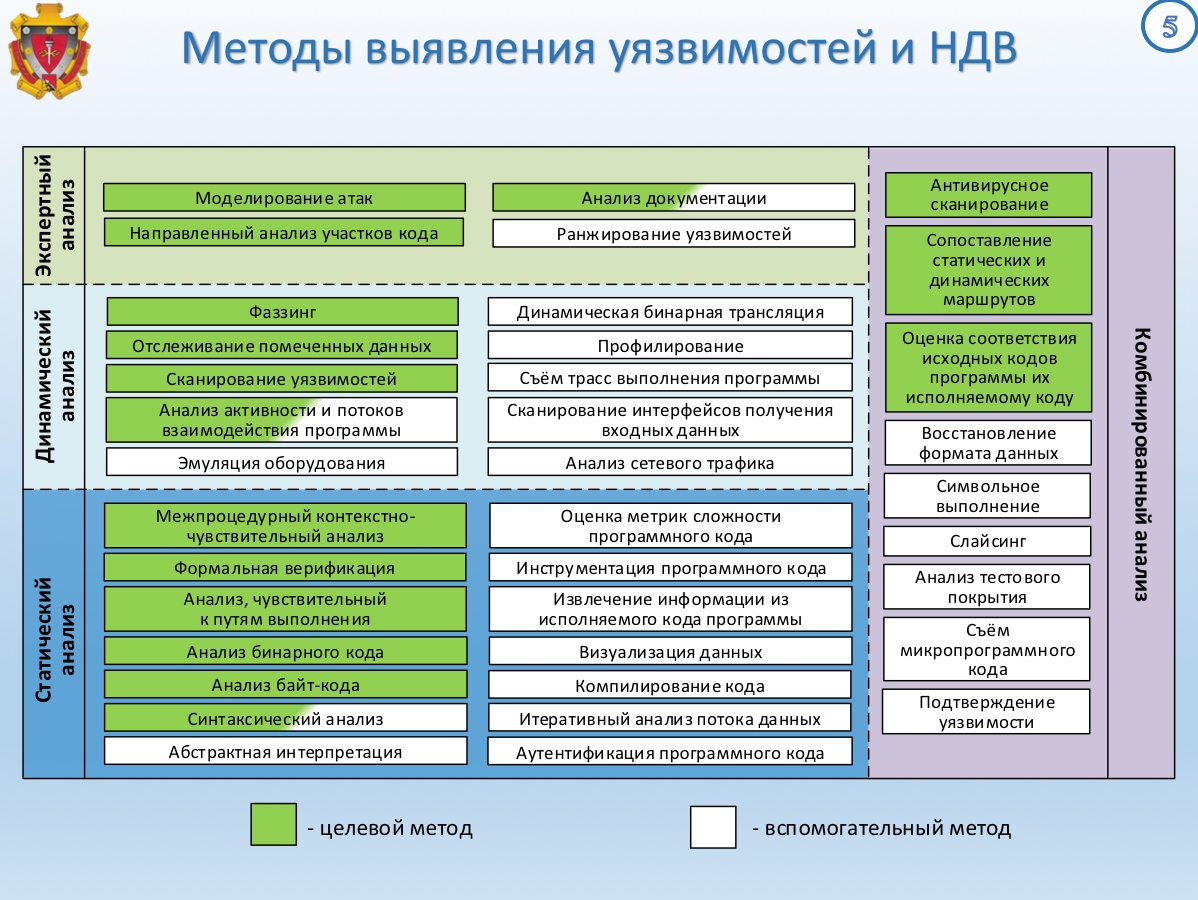 Методы выявления уязвимостей и НДВ

5

Экспертный анализ

Моделирование атак
Направленный анализ участков кода

Анализ документации
Ранжирование уязвимостей

Динамический анализ

Фаззинг
Отслеживание помеченных данных
Сканирование уязвимостей
Анализ активности и потоков взаимодействия программы
Эмуляция оборудования

Динамическая бинарная трансляция
Профилирование
Съём трасс выполнения программы
Сканирование интерфейсов получения входных данных
Анализ сетевого трафика

Статический анализ

Межпроцедурный контекстно-чувствительный анализ
Формальная верификация
Анализ, чувствительный к путям выполнения
Анализ бинарного кода
Анализ байт-кода
Синтаксический анализ
Абстрактная интерпретация

Оценка метрик сложности программного кода
Инструментация программного кода
Извлечение информации из исполняемого кода программы
Визуализация данных
Компилирование кода
Итеративный анализ потока данных
Аутентификация программного кода

Антивирусное сканирование
Сопоставление статических и динамических маршрутов
Оценка соответствия исходных кодов программы их исполняемому коду
Восстановление формата данных
Символьное выполнение
Слайсинг
Анализ тестового покрытия
Съём микропрограммного кода
Подтверждение уязвимости

Комбинированный анализ

- целевой метод
- вспомогательный метод